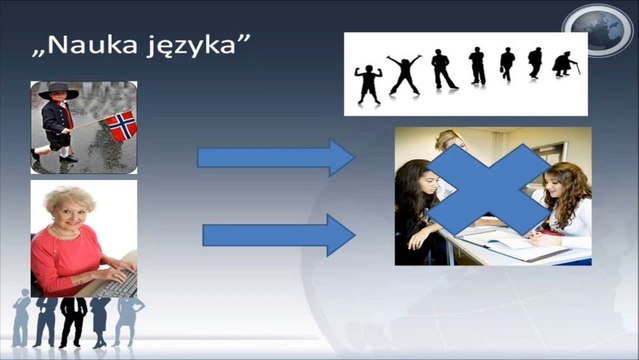 „Nauka języka”